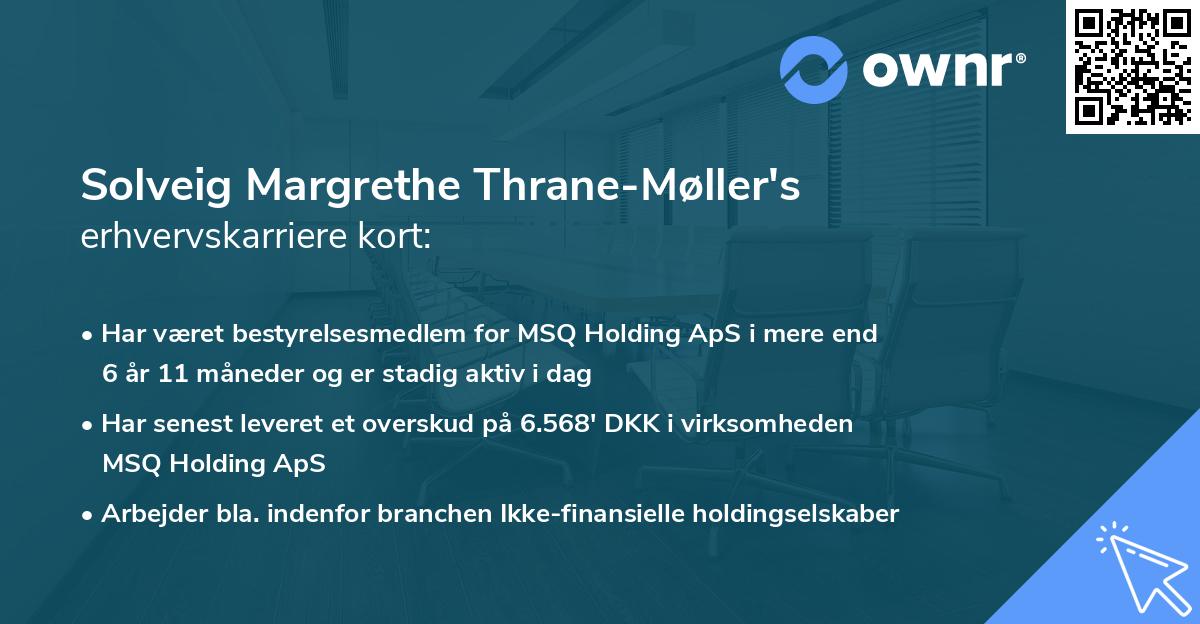 ownr®

Solveig Margrethe Thrane-Møller's
erhvervskarriere kort:

• Har været bestyrelsesmedlem for MSQ Holding ApS i mere end 6 år 11 måneder og er stadig aktiv i dag

• Har senest leveret et overskud på 6.568' DKK i virksomheden MSQ Holding ApS

• Arbejder bla. indenfor branchen Ikke-finansielle holdingselskaber